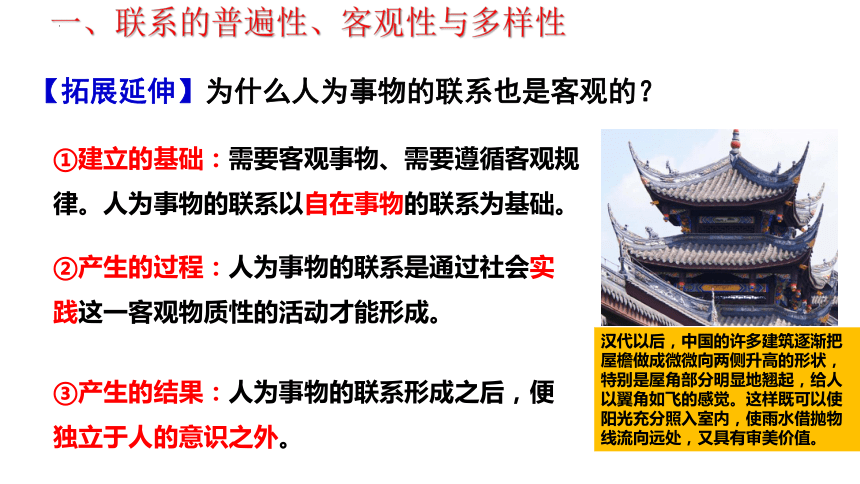 一、联系的普遍性、客观性与多样性

【拓展延伸】为什么人为事物的联系也是客观的？

①建立的基础：需要客观事物、需要遵循客观规律。人为事物的联系以自在事物的联系为基础。

②产生的过程：人为事物的联系是通过社会实践这一客观物质性的活动才能形成。

③产生的结果：人为事物的联系形成之后，便独立于人的意识之外。

汉代以后，中国的许多建筑逐渐把屋檐做成微微向两侧升高的形状，特别是屋角部分明显地翘起，给人以翼角如飞的感觉。这样既可以使阳光充分照入室内，使雨水借抛物线流向远处，又具有审美价值。